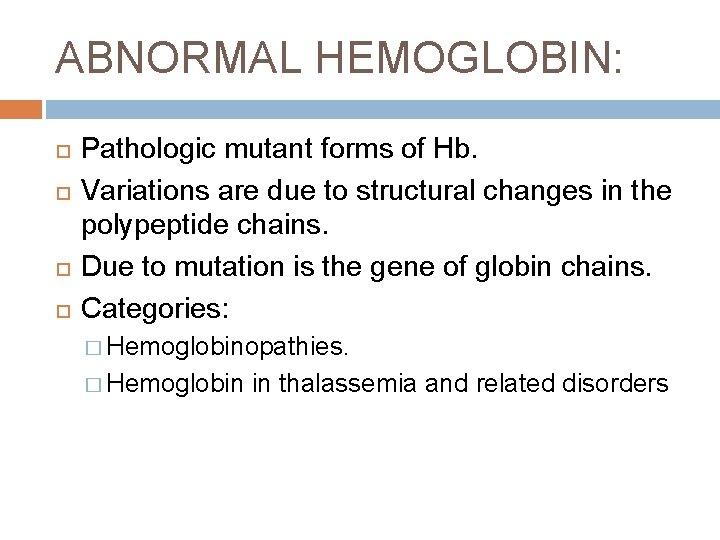 ABNORMAL HEMOGLOBIN:

Pathologic mutant forms of Hb.

Variations are due to structural changes in the polypeptide chains.

Due to mutation is the gene of globin chains.

Categories:

Hemoglobinopathies.

Hemoglobin in thalassemia and related disorders